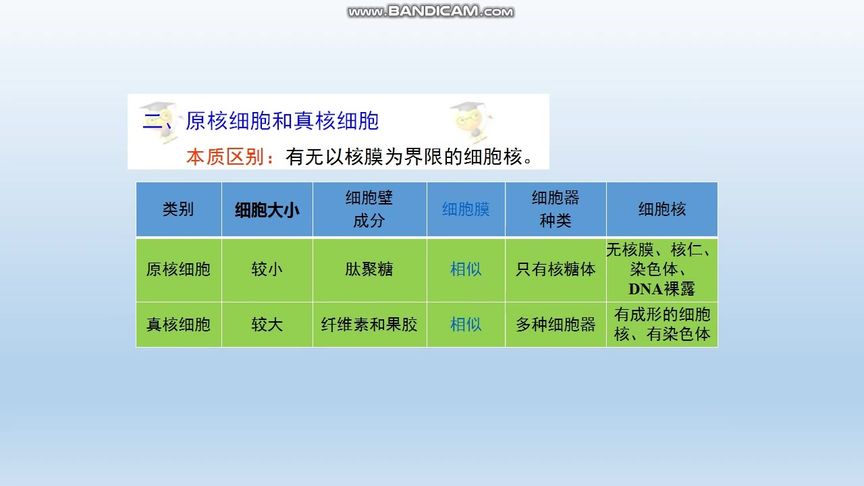 www.BANDICAM.com

二、原核细胞和真核细胞

本质区别：有无以核膜为界限的细胞核。

| 类别 | 细胞大小 | 细胞壁成分 | 细胞膜 | 细胞器种类 | 细胞核 |
|---|---|---|---|---|---|
| 原核细胞 | 较小 | 肽聚糖 | 相似 | 只有核糖体 | 无核膜、核仁、染色体、DNA裸露 |
| 真核细胞 | 较大 | 纤维素和果胶 | 相似 | 多种细胞器 | 有成形的细胞核、有染色体 |